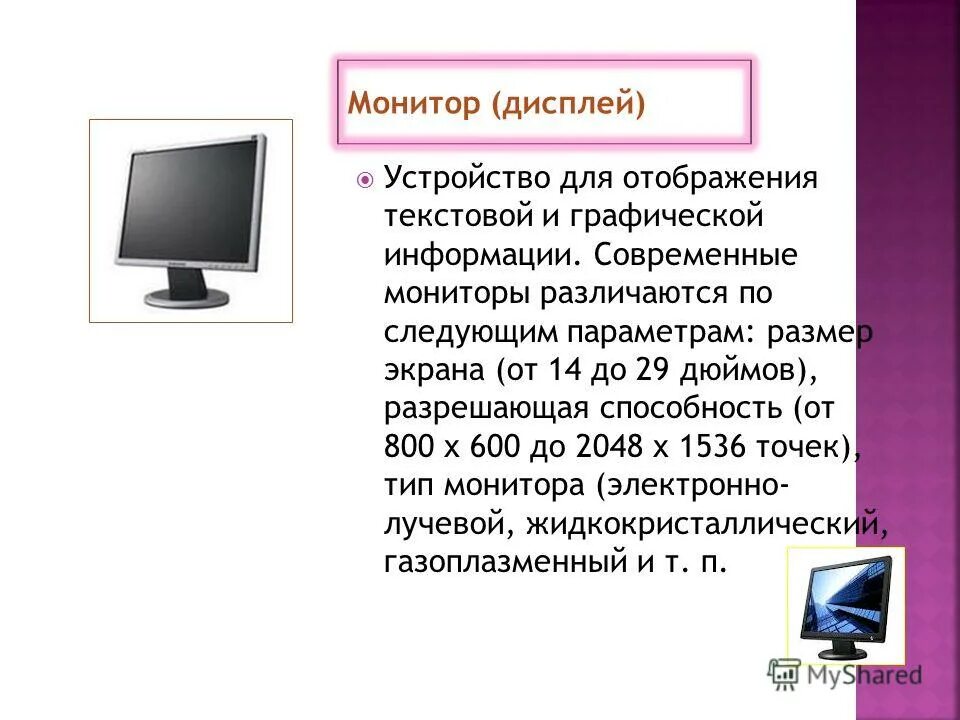 Монитор (дисплей)

Устройство для отображения текстовой и графической информации. Современные мониторы различаются по следующим параметрам: размер экрана (от 14 до 29 дюймов), разрешающая способность (от 800 х 600 до 2048 х 1536 точек), тип монитора (электронно-лучевой, жидкокристаллический, газоплазменный и т. п.

MyShared